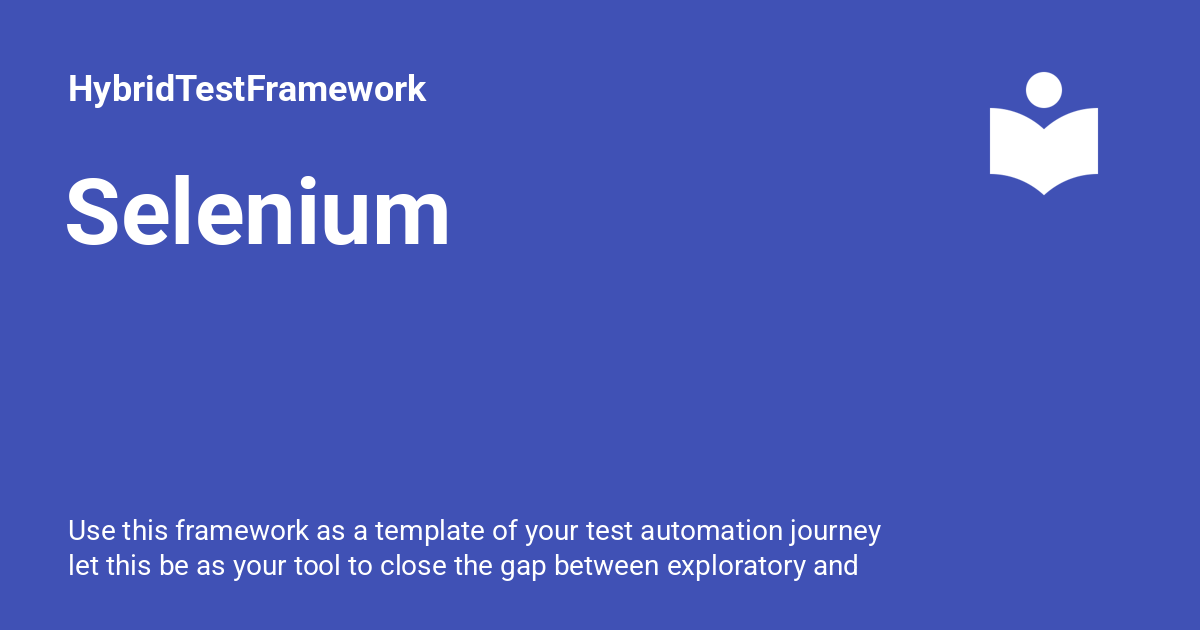 HybridTestFramework

Selenium

Use this framework as a template of your test automation journey let this be as your tool to close the gap between exploratory and